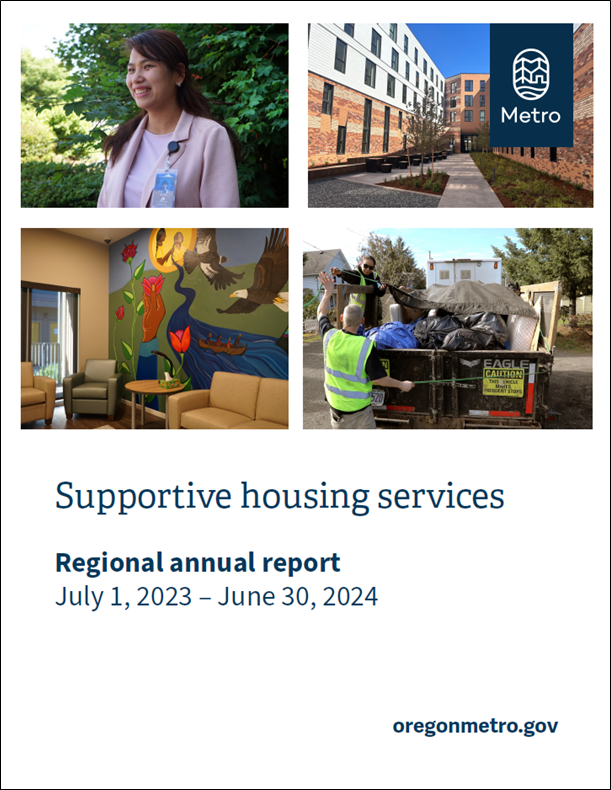 Metro

EAGLE

CAUTION THIS VEHICLE MAKES FREQUENT STOPS

Supportive housing services

Regional annual report
July 1, 2023 – June 30, 2024

oregonmetro.gov